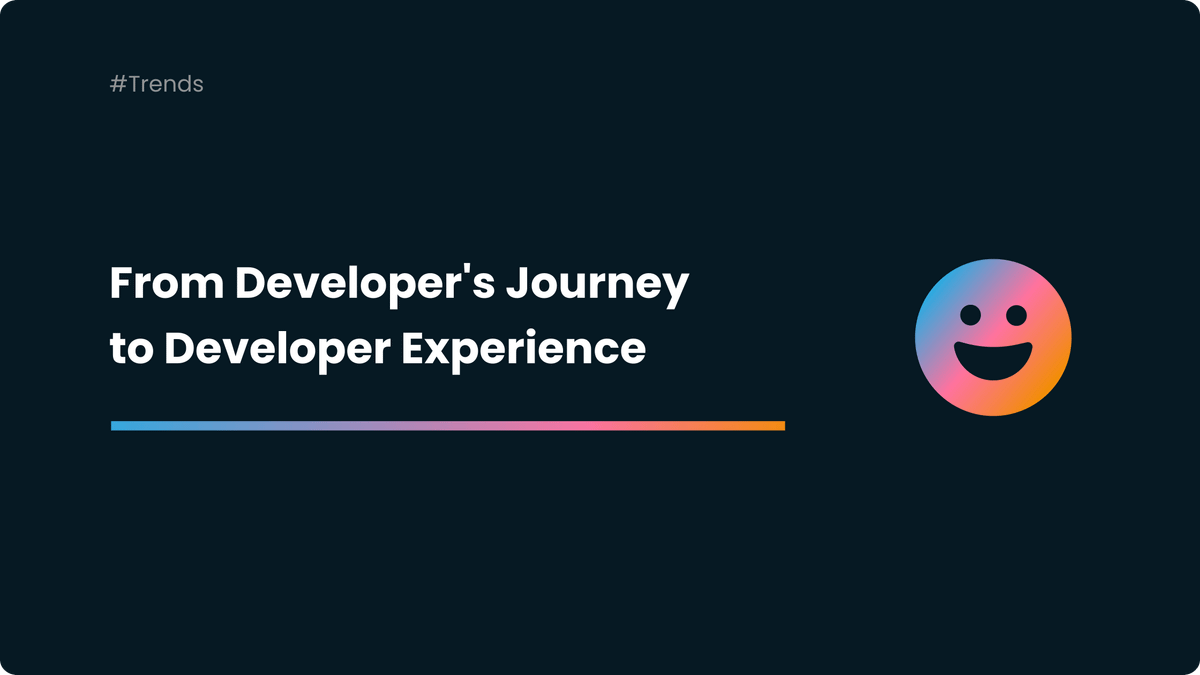 #Trends

From Developer's Journey to Developer Experience